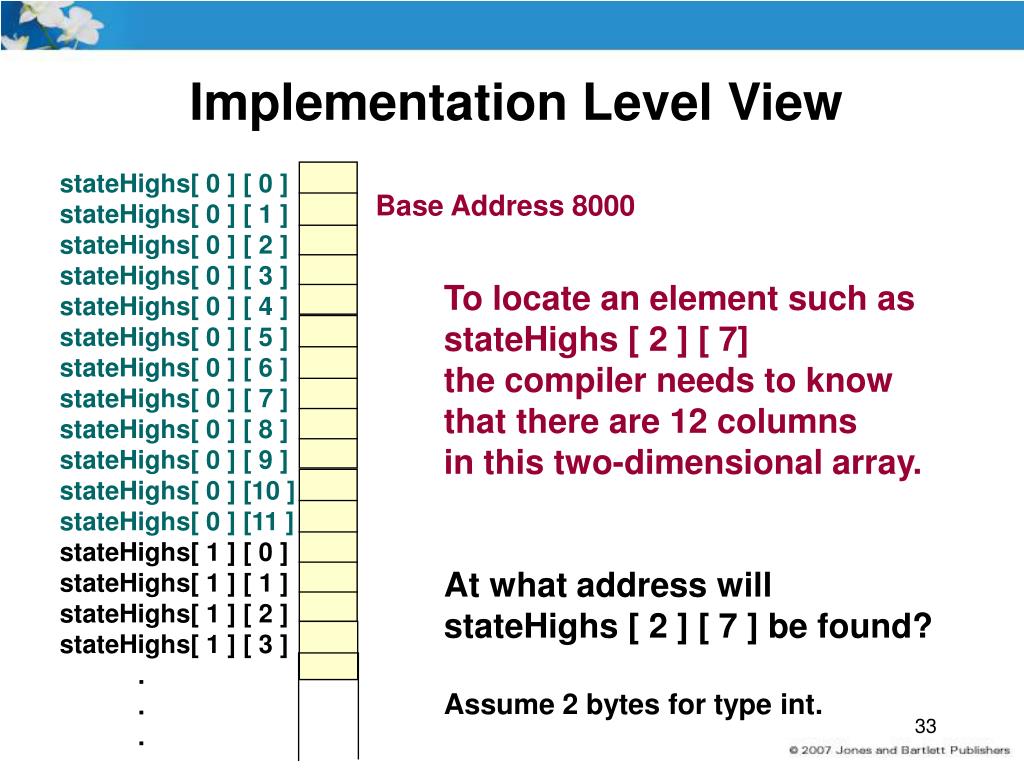 Implementation Level View

stateHighs[ 0 ] [ 0 ]
stateHighs[ 0 ] [ 1 ]
stateHighs[ 0 ] [ 2 ]
stateHighs[ 0 ] [ 3 ]
stateHighs[ 0 ] [ 4 ]
stateHighs[ 0 ] [ 5 ]
stateHighs[ 0 ] [ 6 ]
stateHighs[ 0 ] [ 7 ]
stateHighs[ 0 ] [ 8 ]
stateHighs[ 0 ] [ 9 ]
stateHighs[ 0 ] [10 ]
stateHighs[ 0 ] [11 ]
stateHighs[ 1 ] [ 0 ]
stateHighs[ 1 ] [ 1 ]
stateHighs[ 1 ] [ 2 ]
stateHighs[ 1 ] [ 3 ]
.
.
.

Base Address 8000

To locate an element such as stateHighs [ 2 ] [ 7] the compiler needs to know that there are 12 columns in this two-dimensional array.

At what address will stateHighs [ 2 ] [ 7 ] be found?

Assume 2 bytes for type int.

33

© 2007 Jones and Bartlett Publishers